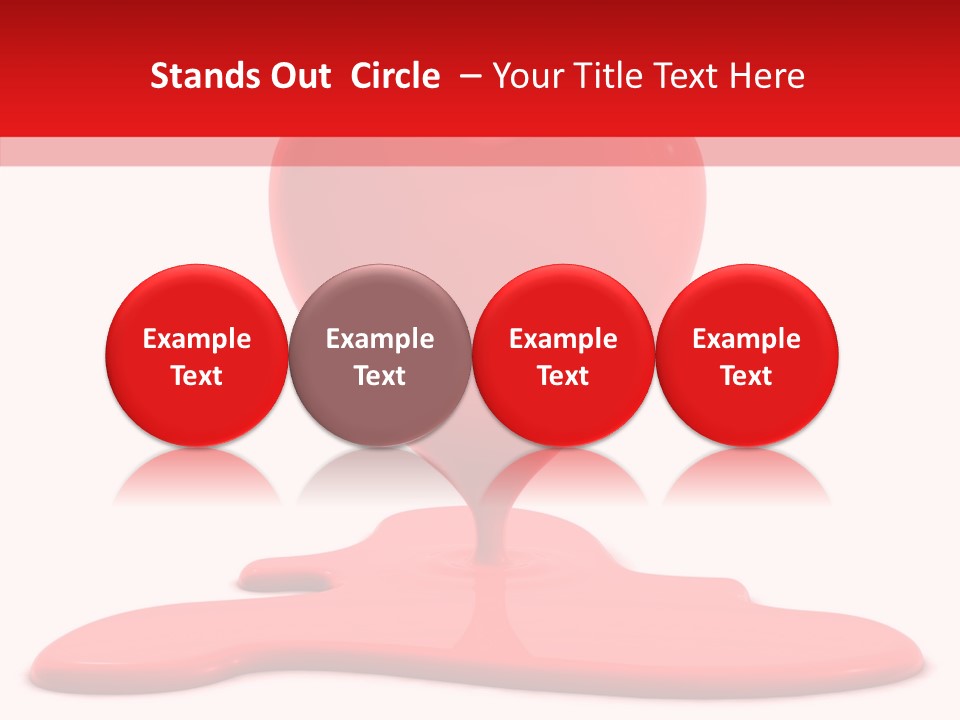 Stands Out Circle – Your Title Text Here

Example Text

Example Text

Example Text

Example Text